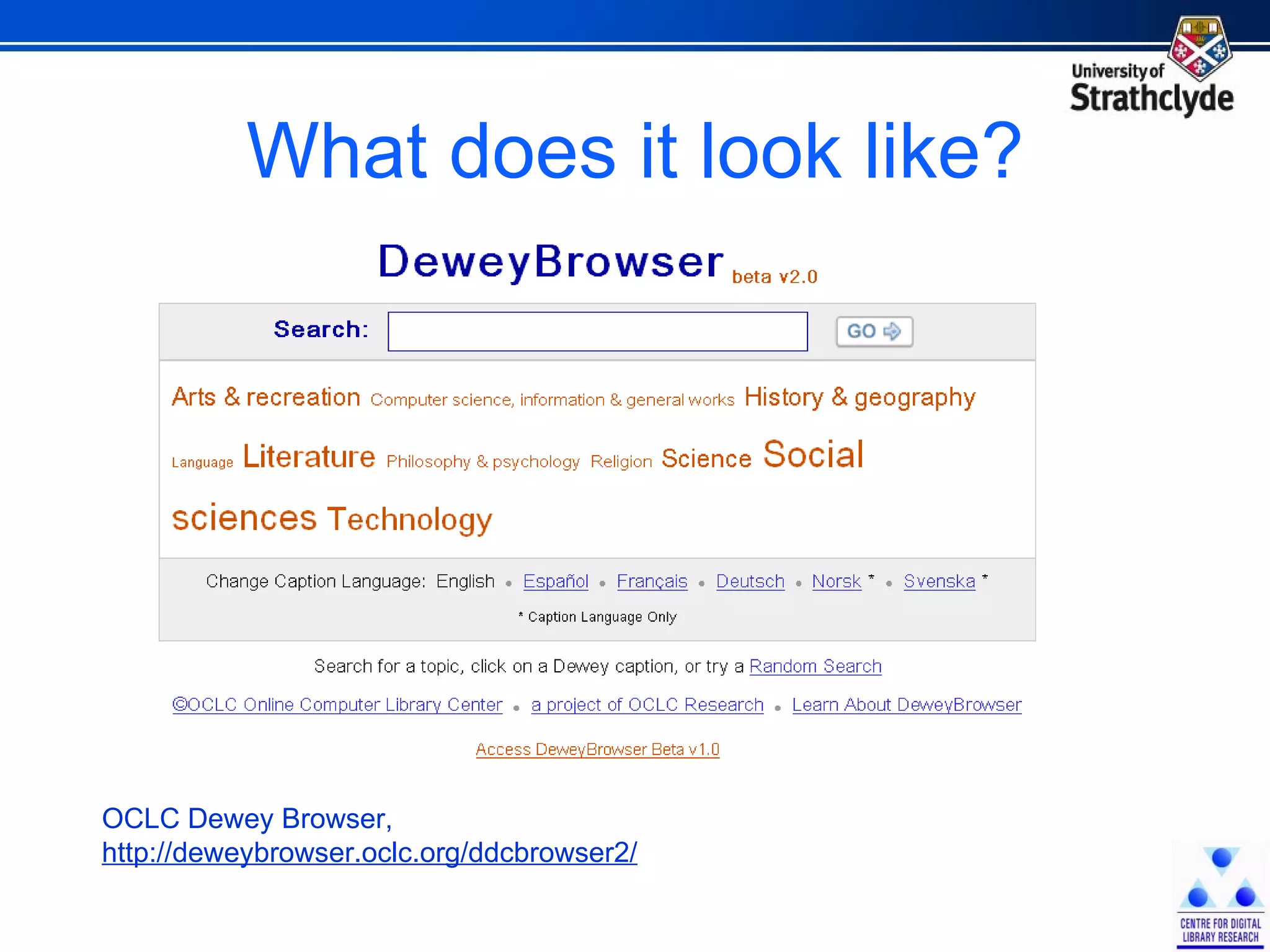 University of Strathclyde

What does it look like?

DeweyBrowser beta v2.0

Search: GO

Arts & recreation Computer science, information & general works History & geography Language Literature Philosophy & psychology Religion Science Social sciences Technology

Change Caption Language: English • Español • Français • Deutsch • Norsk * • Svenska *

* Caption Language Only

Search for a topic, click on a Dewey caption, or try a Random Search

©OCLC Online Computer Library Center • a project of OCLC Research • Learn About DeweyBrowser

Access DeweyBrowser Beta v1.0

OCLC Dewey Browser, http://deweybrowser.oclc.org/ddcbrowser2/

CENTRE FOR DIGITAL LIBRARY RESEARCH